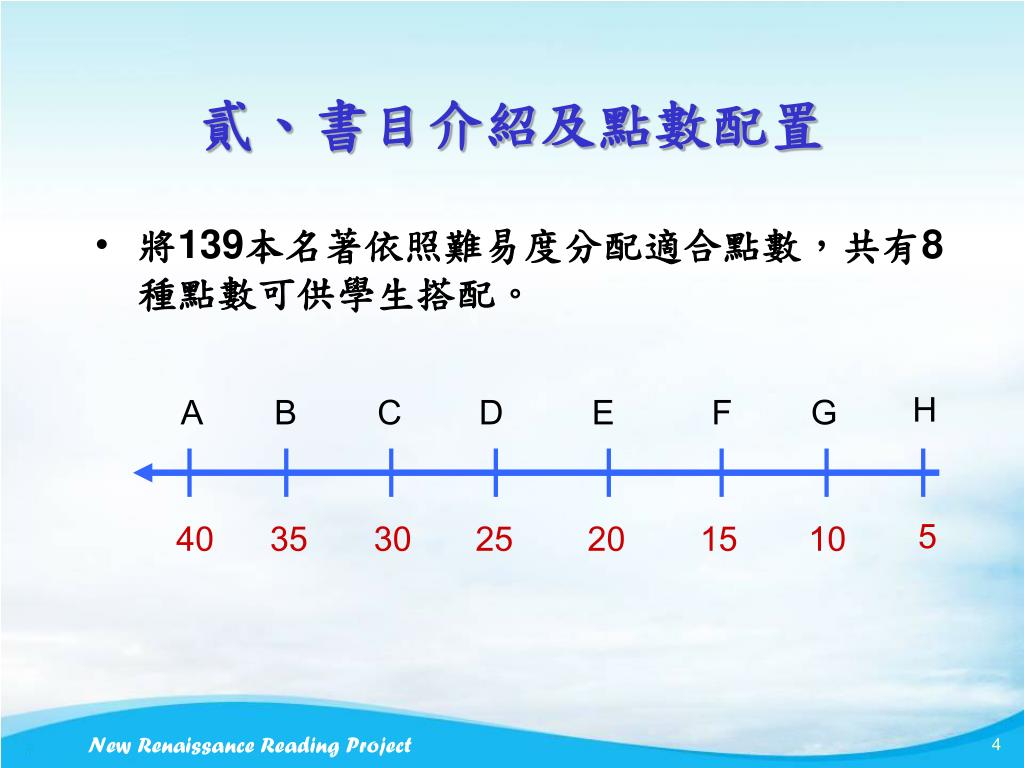 貳、書目介紹及點數配置

• 將139本名著依照難易度分配適合點數，共有8種點數可供學生搭配。

A B C D E F G H

40 35 30 25 20 15 10 5

New Renaissance Reading Project

4